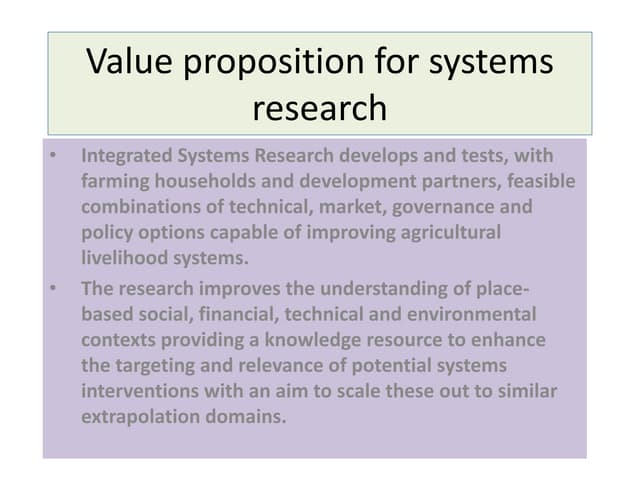 Value proposition for systems research

• Integrated Systems Research develops and tests, with farming households and development partners, feasible combinations of technical, market, governance and policy options capable of improving agricultural livelihood systems.

• The research improves the understanding of place-based social, financial, technical and environmental contexts providing a knowledge resource to enhance the targeting and relevance of potential systems interventions with an aim to scale these out to similar extrapolation domains.